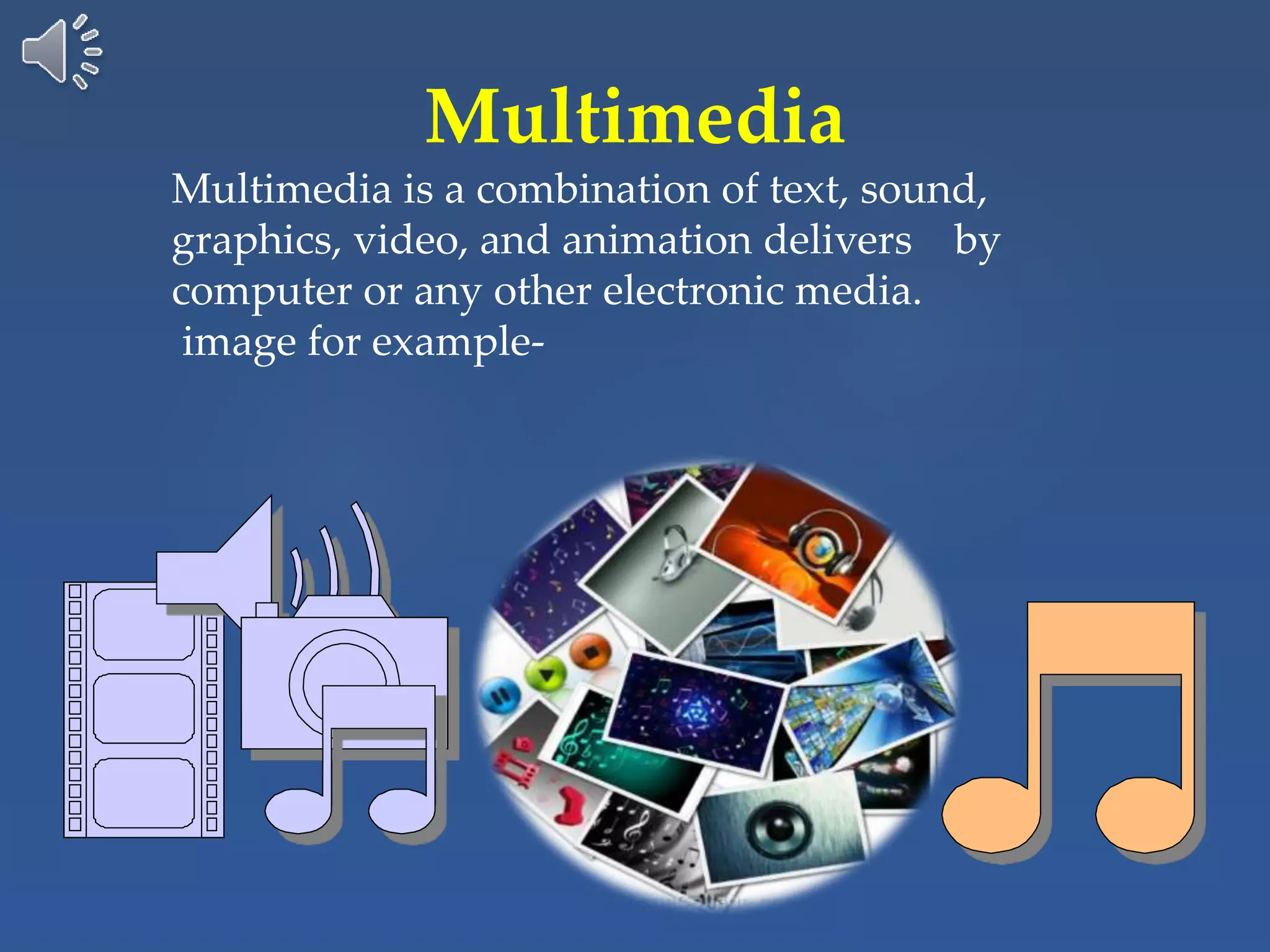 Multimedia

Multimedia is a combination of text, sound, graphics, video, and animation delivers by computer or any other electronic media.
image for example-